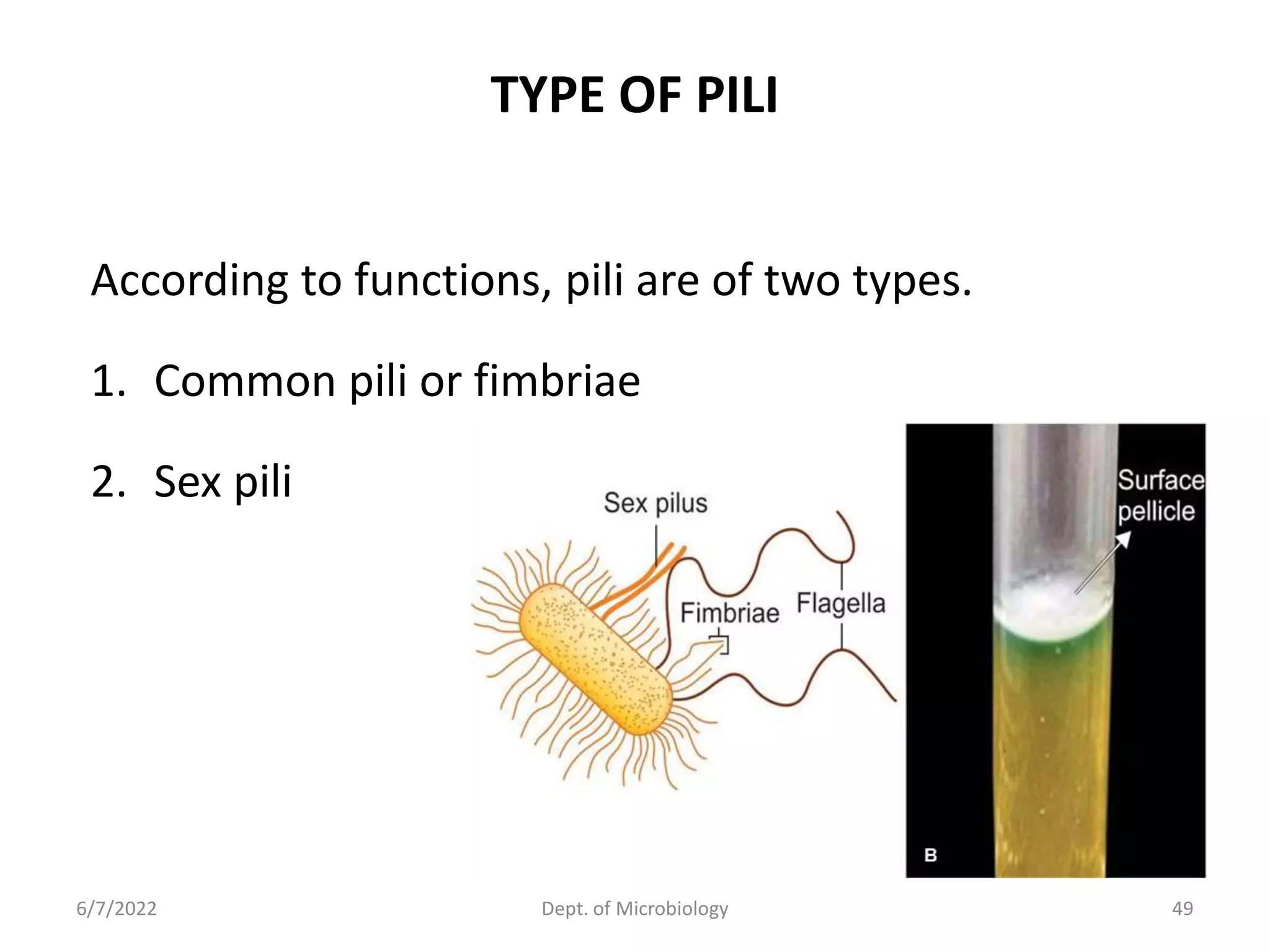 TYPE OF PILI

According to functions, pili are of two types.

1. Common pili or fimbriae

2. Sex pili

Sex pilus

Fimbriae

Flagella

Surface pellicle

B

6/7/2022

Dept. of Microbiology

49